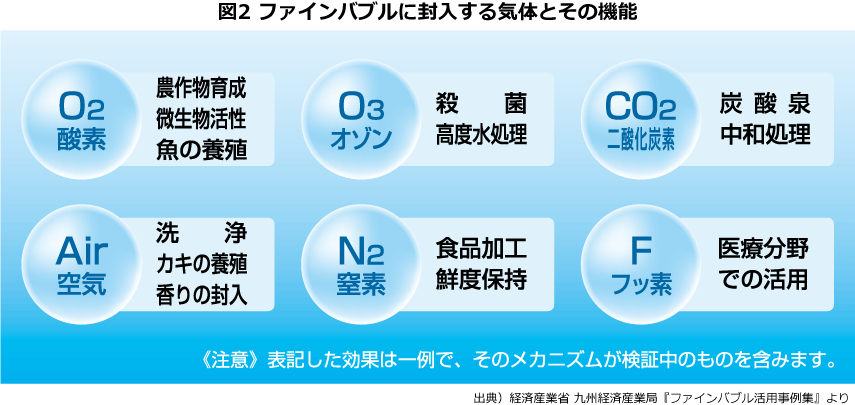 図2 ファインバブルに封入する気体とその機能

$O_2$
酸素

農作物育成
微生物活性
魚の養殖

$O_3$
オゾン

殺 菌
高度水処理

$CO_2$
二酸化炭素

炭酸泉
中和処理

Air
空気

洗 浄
カキの養殖
香りの封入

$N_2$
窒素

食品加工
鮮度保持

F
フッ素

医療分野
での活用

《注意》表記した効果は一例で、そのメカニズムが検証中のものを含みます。

出典）経済産業省 九州経済産業局『ファインバブル活用事例集』より